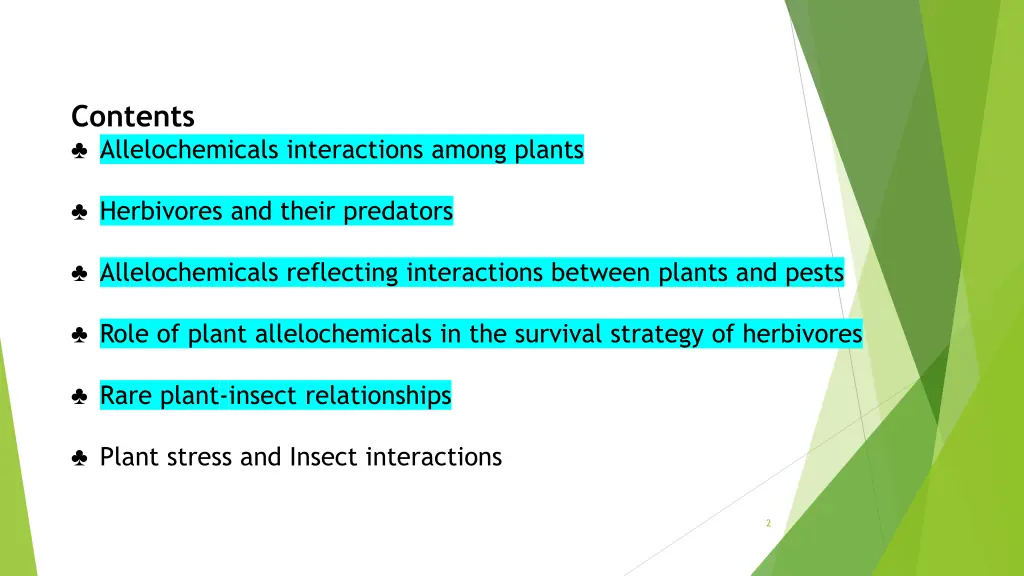 Contents

♣ Allelochemicals interactions among plants

♣ Herbivores and their predators

♣ Allelochemicals reflecting interactions between plants and pests

♣ Role of plant allelochemicals in the survival strategy of herbivores

♣ Rare plant-insect relationships

♣ Plant stress and Insect interactions

2